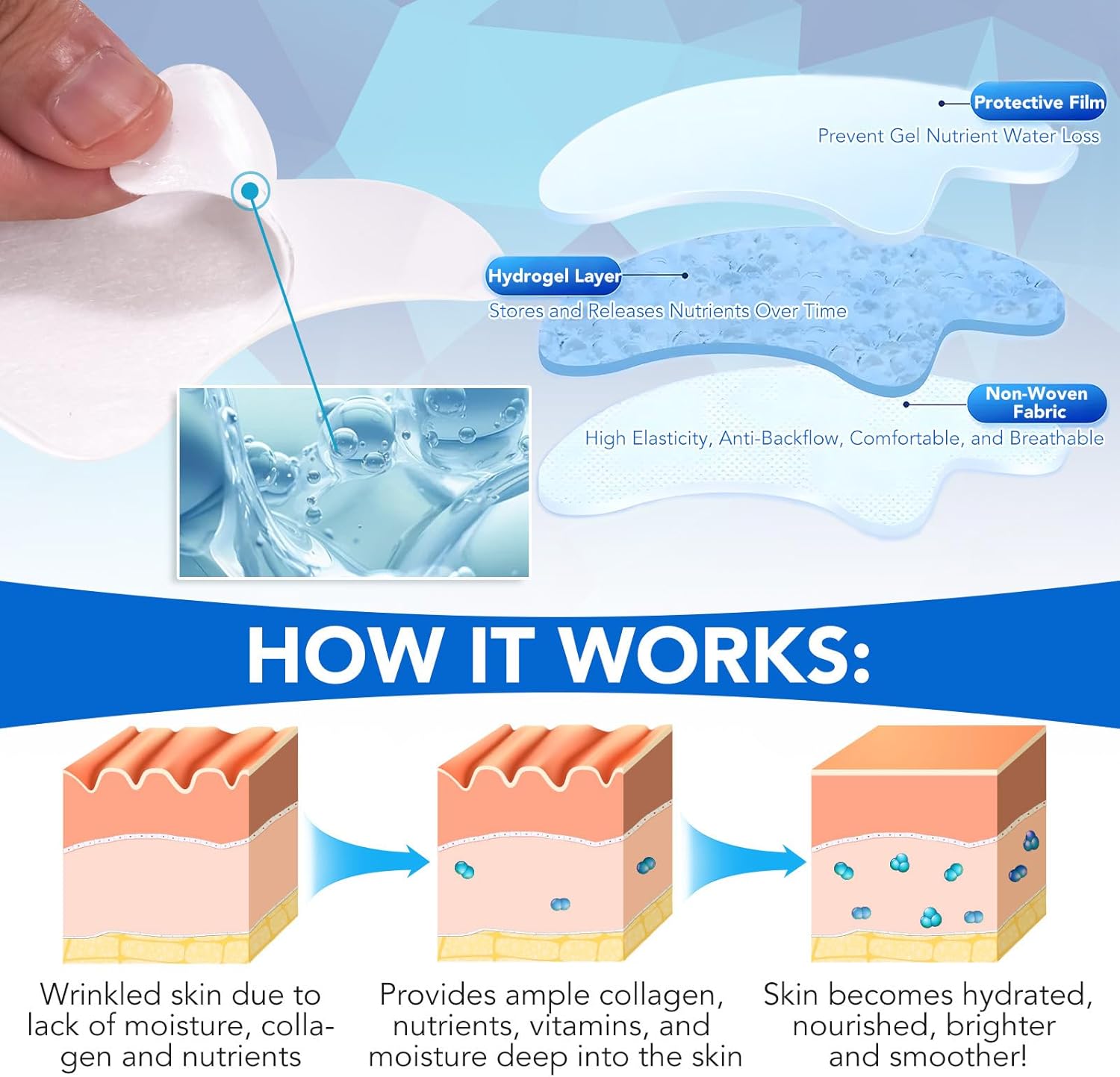 Protective Film
Prevent Gel Nutrient Water Loss

Hydrogel Layer
Stores and Releases Nutrients Over Time

Non-Woven Fabric
High Elasticity, Anti-Backflow, Comfortable, and Breathable

HOW IT WORKS:

Wrinkled skin due to lack of moisture, collagen and nutrients

Provides ample collagen, nutrients, vitamins, and moisture deep into the skin

Skin becomes hydrated, nourished, brighter and smoother!